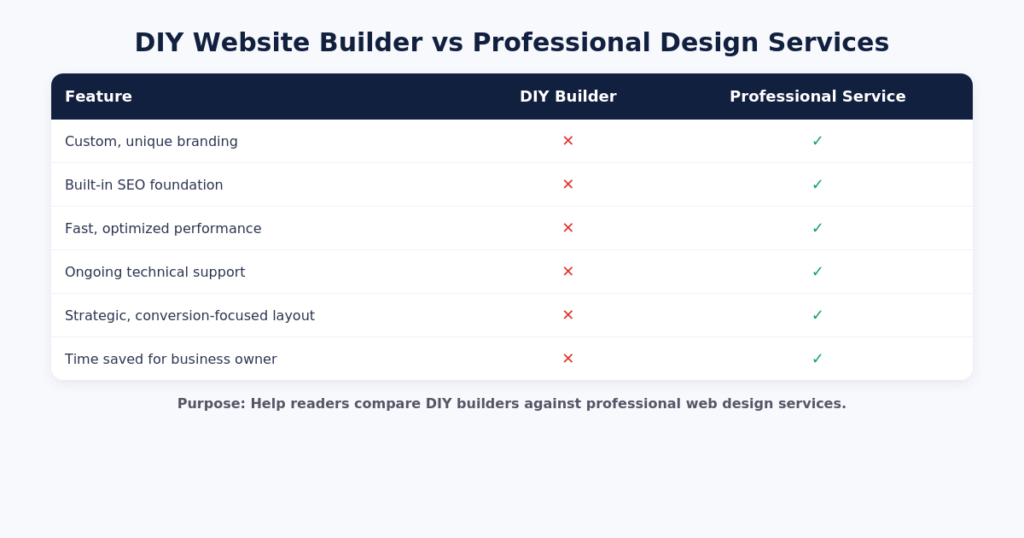 DIY Website Builder vs Professional Design Services

| Feature | DIY Builder | Professional Service |
|---|---|---|
| Custom, unique branding | ✕ | ✓ |
| Built-in SEO foundation | ✕ | ✓ |
| Fast, optimized performance | ✕ | ✓ |
| Ongoing technical support | ✕ | ✓ |
| Strategic, conversion-focused layout | ✕ | ✓ |
| Time saved for business owner | ✕ | ✓ |

Purpose: Help readers compare DIY builders against professional web design services.